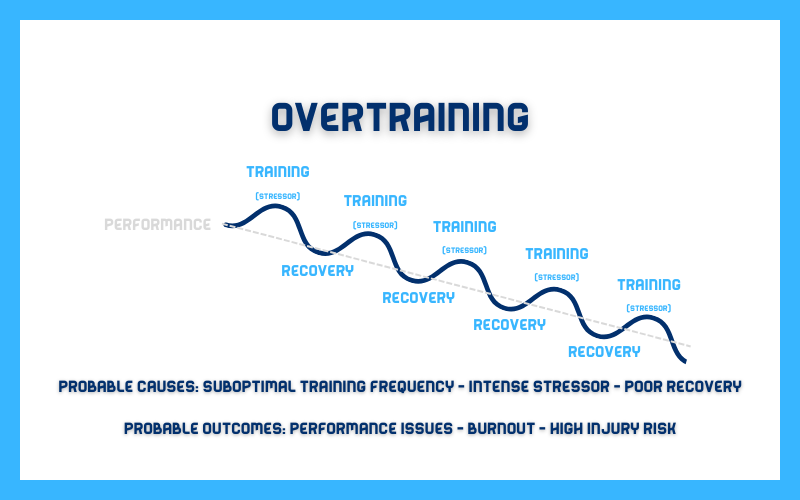 OVERTRAINING

PERFORMANCE

TRAINING
(STRESSOR)

RECOVERY

TRAINING
(STRESSOR)

RECOVERY

TRAINING
(STRESSOR)

RECOVERY

TRAINING
(STRESSOR)

RECOVERY

TRAINING
(STRESSOR)

PROBABLE CAUSES: SUBOPTIMAL TRAINING FREQUENCY - INTENSE STRESSOR - POOR RECOVERY

PROBABLE OUTCOMES: PERFORMANCE ISSUES - BURNOUT - HIGH INJURY RISK